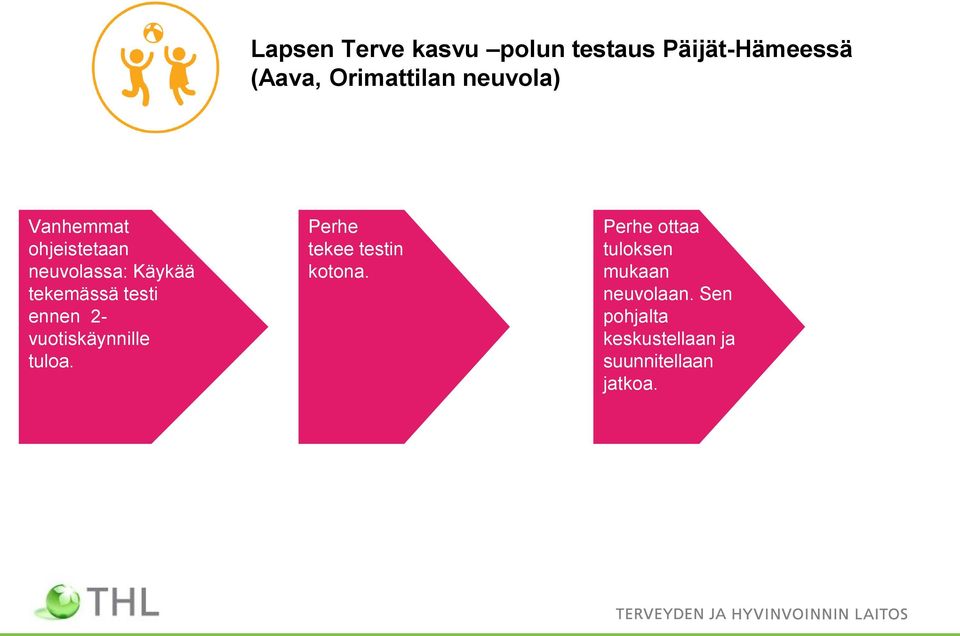 Lapsen Terve kasvu –polun testaus Päijät-Hämeessä (Aava, Orimattilan neuvola)

Vanhemmat ohjeistetaan neuvolassa: Käykää tekemässä testi ennen 2-vuotiskäynnille tuloa.

Perhe tekee testin kotona.

Perhe ottaa tuloksen mukaan neuvolaan. Sen pohjalta keskustellaan ja suunnitellaan jatkoa.

THL

TERVEYDEN JA HYVINVOINNIN LAITOS